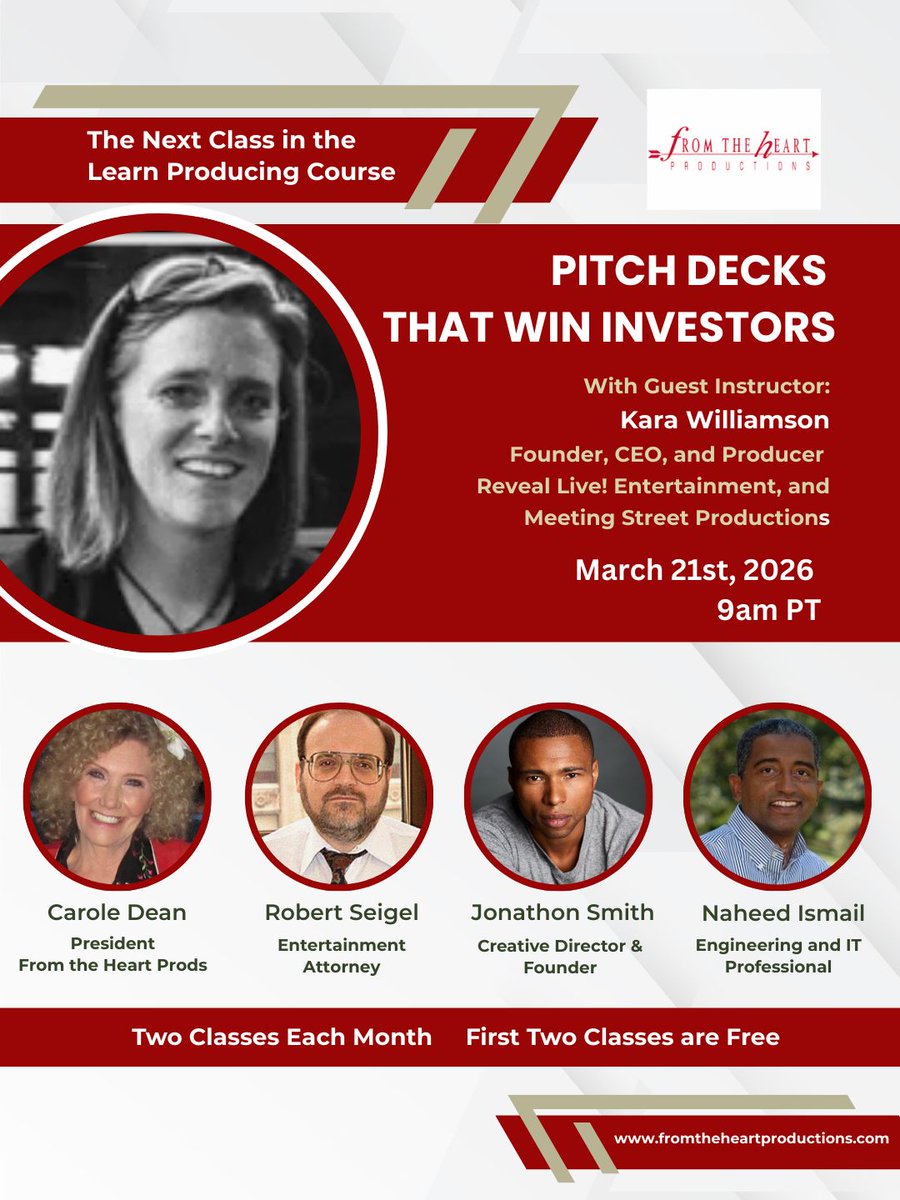 The Next Class in the Learn Producing Course

FROM THE HEART
PRODUCTIONS

PITCH DECKS THAT WIN INVESTORS

With Guest Instructor:
Kara Williamson
Founder, CEO, and Producer
Reveal Live! Entertainment, and Meeting Street Productions

March 21st, 2026
9am PT

Carole Dean
President
From the Heart Prods

Robert Seigel
Entertainment Attorney

Jonathon Smith
Creative Director & Founder

Naheed Ismail
Engineering and IT Professional

Two Classes Each Month First Two Classes are Free

www.fromtheheartproductions.com